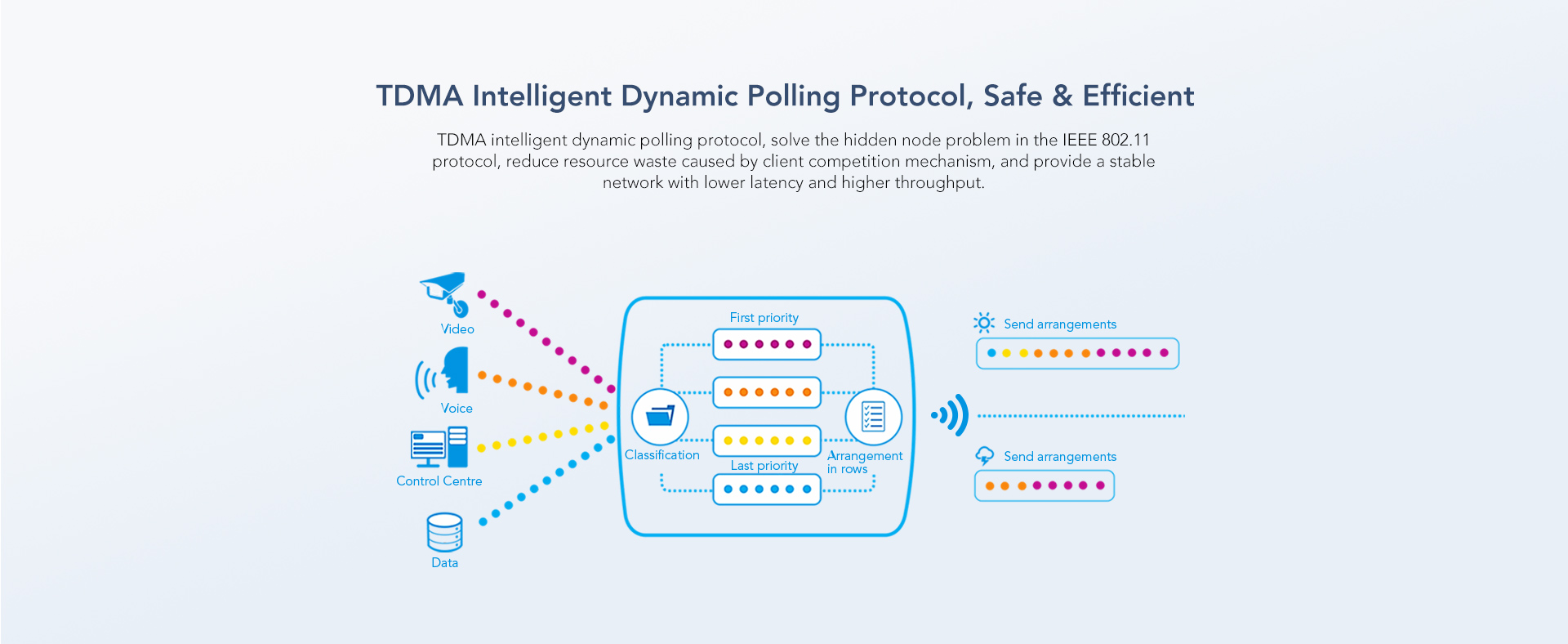 TDMA Intelligent Dynamic Polling Protocol, Safe & Efficient

TDMA intelligent dynamic polling protocol, solve the hidden node problem in the IEEE 802.11 protocol, reduce resource waste caused by client competition mechanism, and provide a stable network with lower latency and higher throughput.

Video

Voice

Control Centre

Data

First priority

Classification

Last priority

Arrangement in rows

Send arrangements

Send arrangements